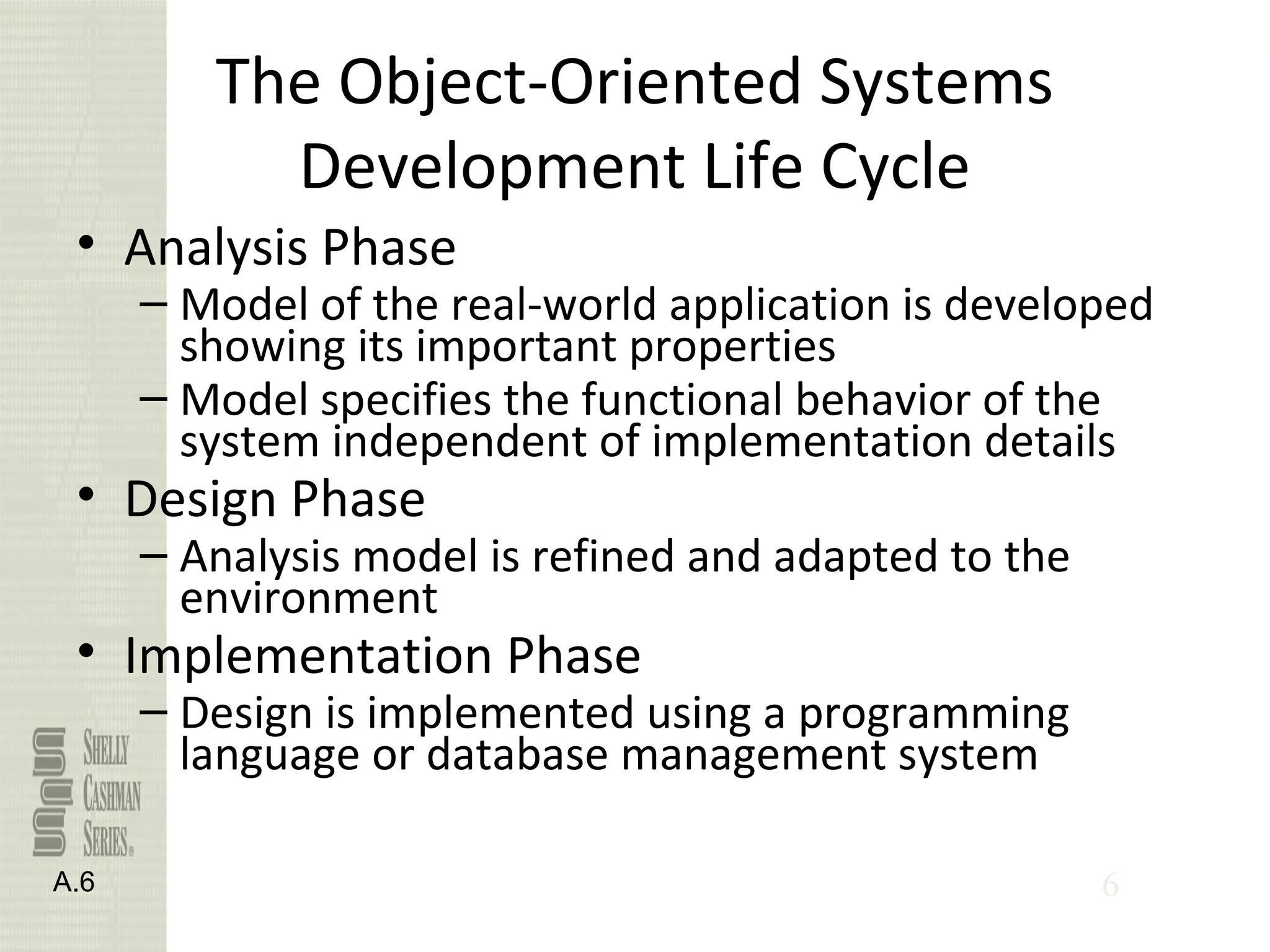 The Object-Oriented Systems Development Life Cycle

• Analysis Phase
– Model of the real-world application is developed showing its important properties
– Model specifies the functional behavior of the system independent of implementation details
• Design Phase
– Analysis model is refined and adapted to the environment
• Implementation Phase
– Design is implemented using a programming language or database management system

SHELLY CASHMAN SERIES®

A.6

6